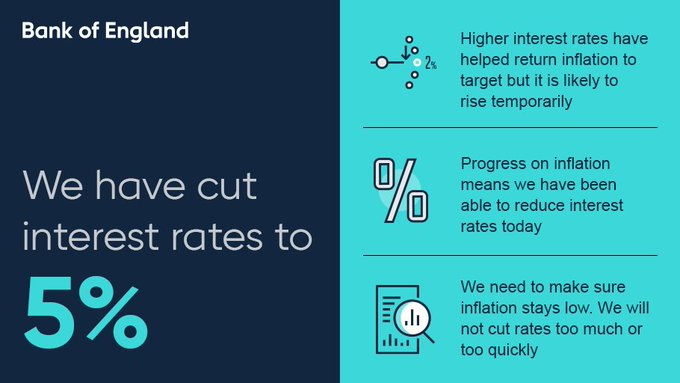 Bank of England

We have cut interest rates to

5%

2%

Higher interest rates have helped return inflation to target but it is likely to rise temporarily

Progress on inflation means we have been able to reduce interest rates today

We need to make sure inflation stays low. We will not cut rates too much or too quickly